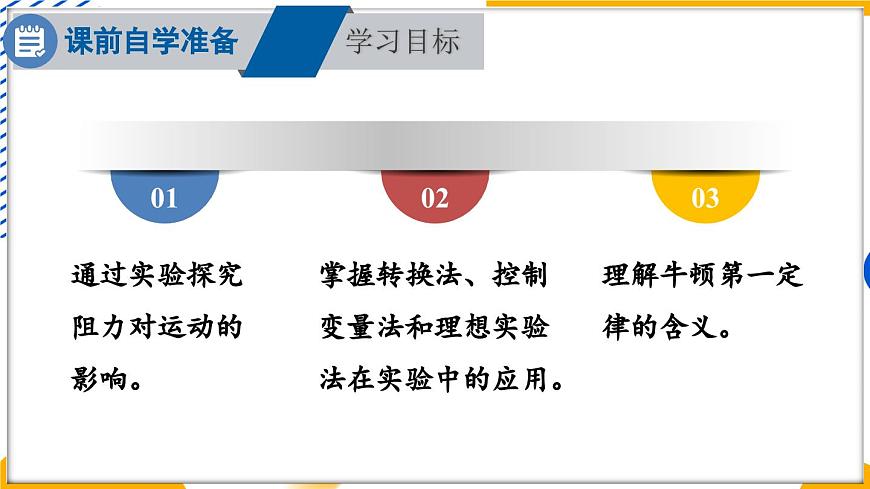 课前自学准备

学习目标

01

通过实验探究阻力对运动的影响。

02

掌握转换法、控制变量法和理想实验法在实验中的应用。

03

理解牛顿第一定律的含义。